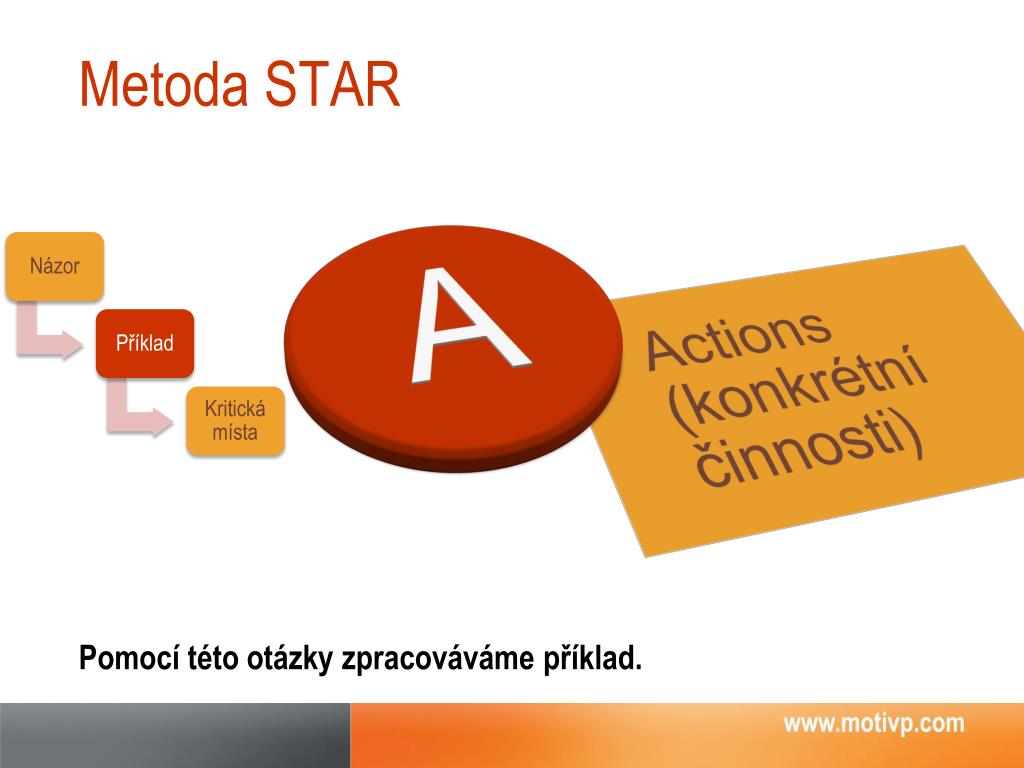 Metoda STAR

Názor

Příklad

Kritická místa

A

Actions (konkrétní činnosti)

Pomocí této otázky zpracováváme příklad.

www.motivp.com